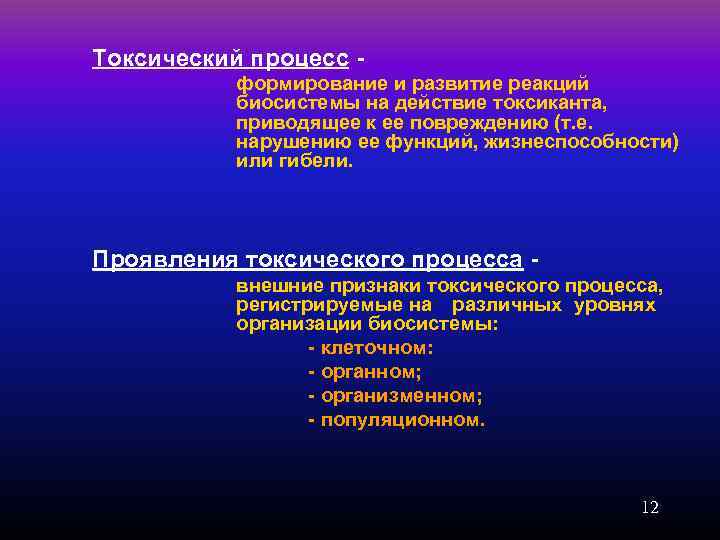 Токсический процесс -

формирование и развитие реакций биосистемы на действие токсиканта, приводящее к ее повреждению (т.е. нарушению ее функций, жизнеспособности) или гибели.

Проявления токсического процесса -

внешние признаки токсического процесса, регистрируемые на различных уровнях организации биосистемы:

- клеточном:
- органном;
- организменном;
- популяционном.

12